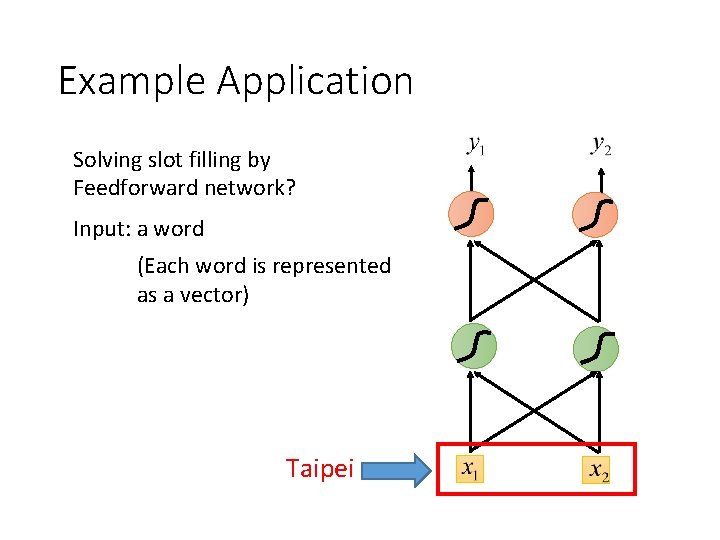 Example Application

Solving slot filling by Feedforward network?

Input: a word

(Each word is represented as a vector)

$y_1$

$y_2$

Taipei

$x_1$

$x_2$